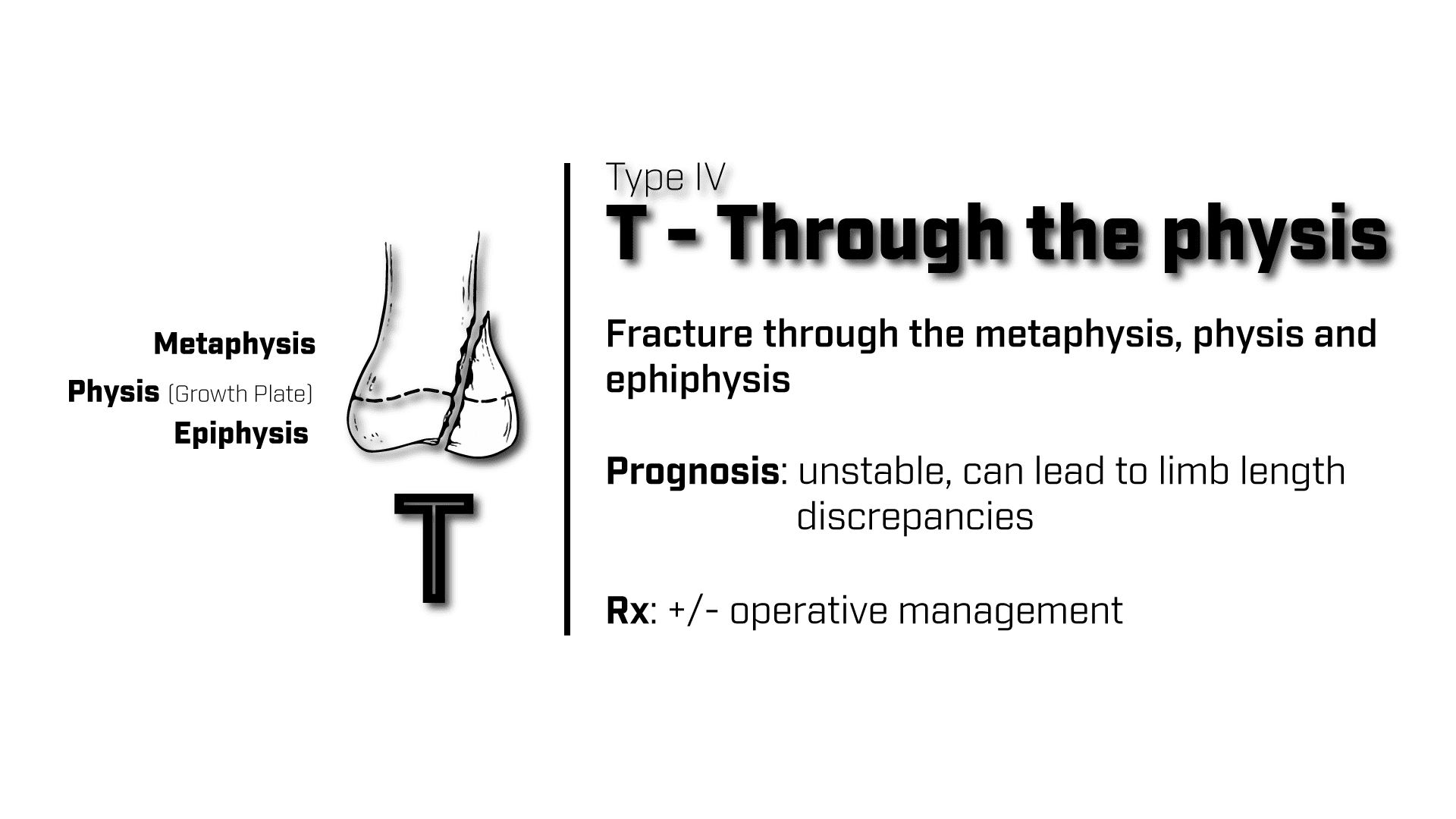 Metaphysis

Physis (Growth Plate)

Epiphysis

T

Type IV

T - Through the physis

Fracture through the metaphysis, physis and ephiphysis

Prognosis: unstable, can lead to limb length discrepancies

Rx: +/- operative management